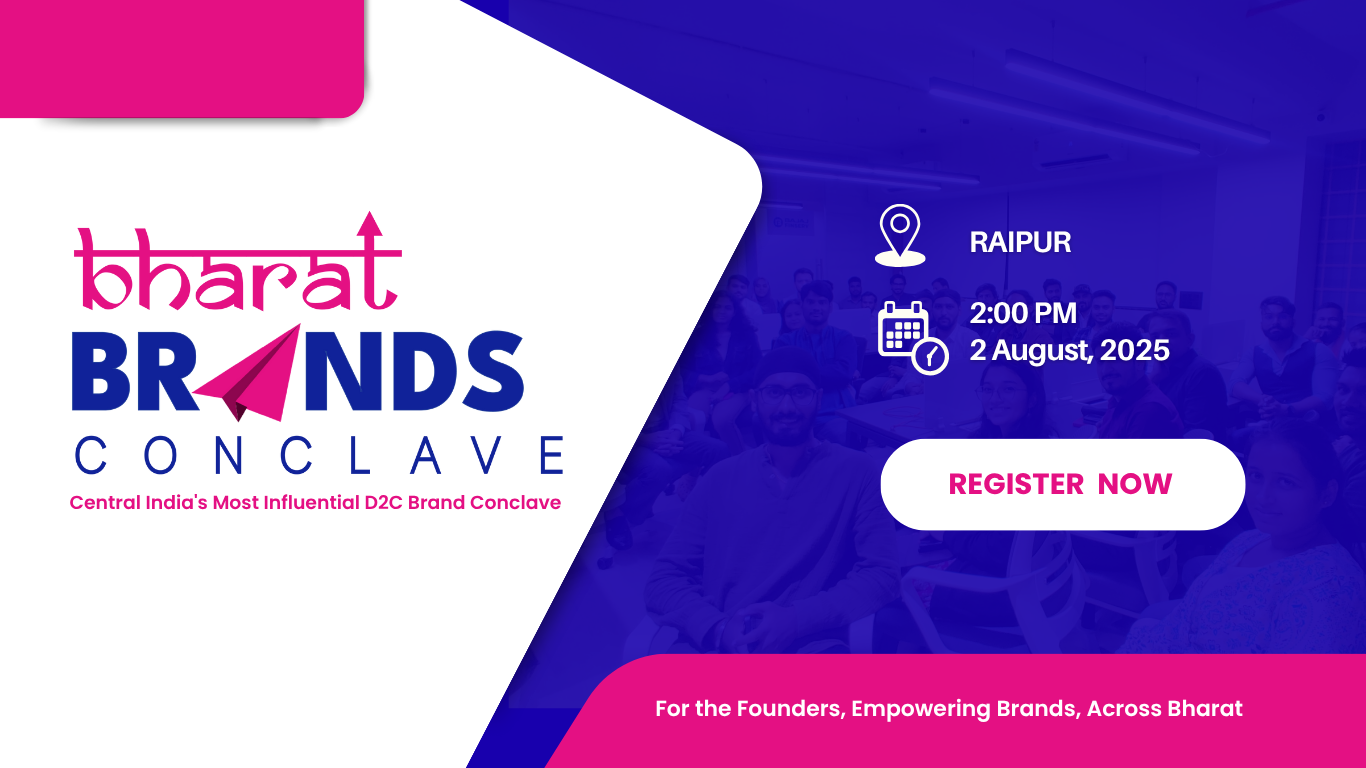 bharat
BRANDS
CONCLAVE
Central India's Most Influential D2C Brand Conclave

RAIPUR

2:00 PM
2 August, 2025

REGISTER NOW

For the Founders, Empowering Brands, Across Bharat